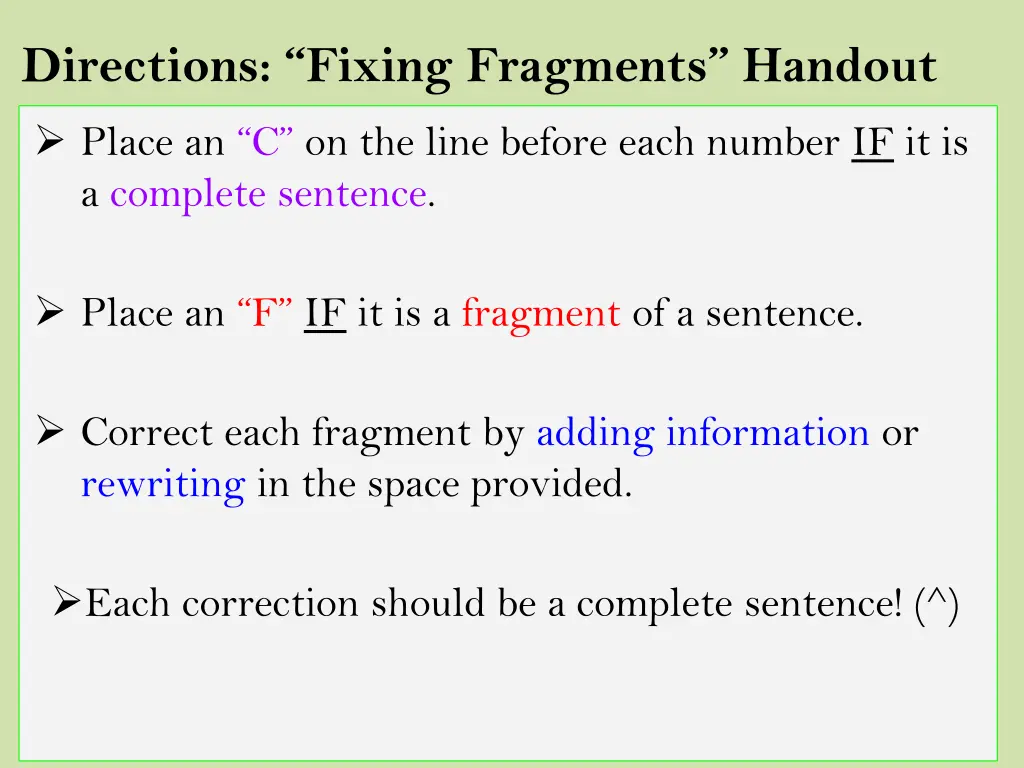 Directions: “Fixing Fragments” Handout

➢ Place an “C” on the line before each number IF it is a complete sentence.

➢ Place an “F” IF it is a fragment of a sentence.

➢ Correct each fragment by adding information or rewriting in the space provided.

➢Each correction should be a complete sentence! (^)